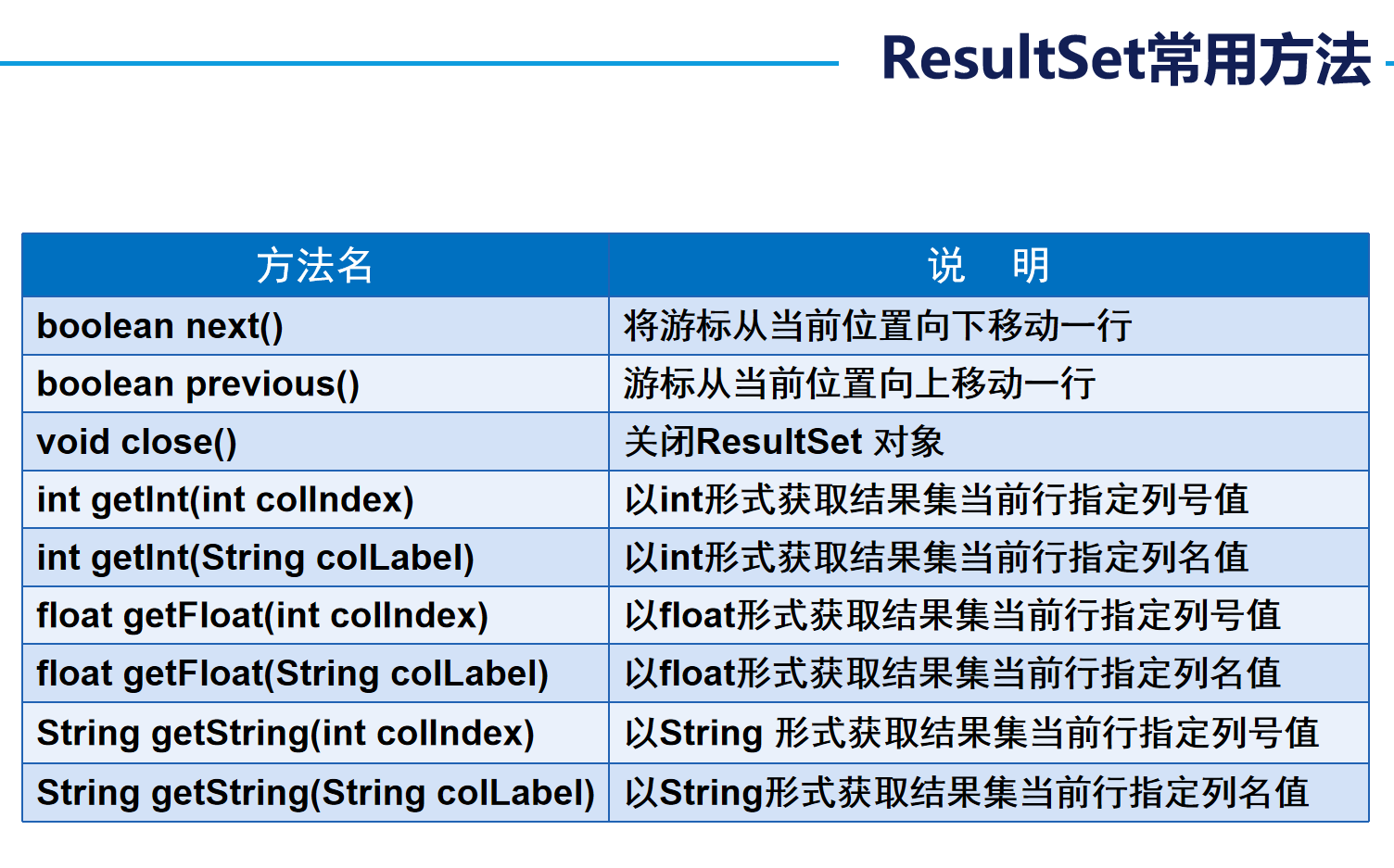 ResultSet常用方法

| 方法名 | 说　明 |
|---|---|
| boolean next() | 将游标从当前位置向下移动一行 |
| boolean previous() | 游标从当前位置向上移动一行 |
| void close() | 关闭ResultSet 对象 |
| int getInt(int colIndex) | 以int形式获取结果集当前行指定列号值 |
| int getInt(String colLabel) | 以int形式获取结果集当前行指定列名值 |
| float getFloat(int colIndex) | 以float形式获取结果集当前行指定列号值 |
| float getFloat(String colLabel) | 以float形式获取结果集当前行指定列名值 |
| String getString(int colIndex) | 以String 形式获取结果集当前行指定列号值 |
| String getString(String colLabel) | 以String形式获取结果集当前行指定列名值 |